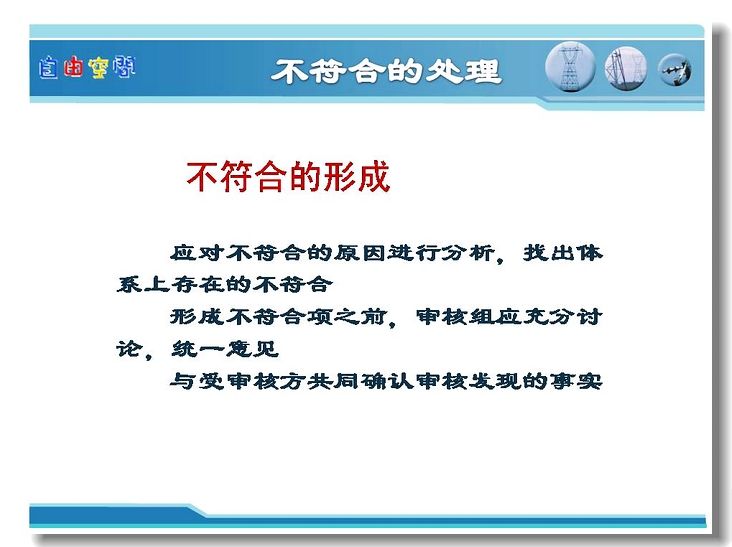 自由空间

不符合的处理

不符合的形成

应对不符合的原因进行分析，找出体系上存在的不符合

形成不符合项之前，审核组应充分讨论，统一意见

与受审核方共同确认审核发现的事实